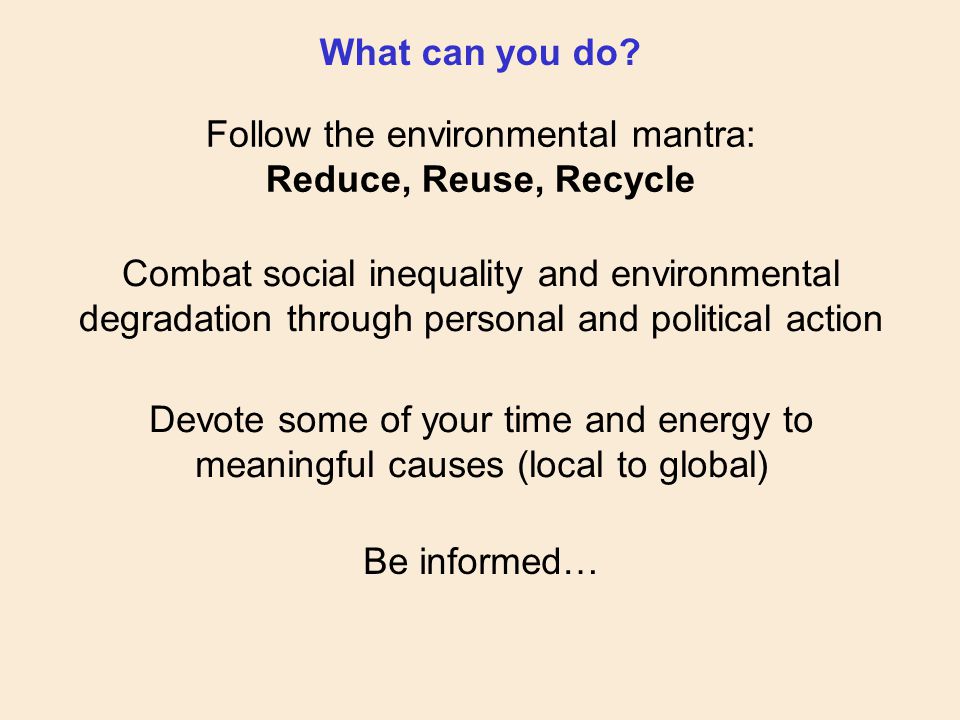 What can you do?

Follow the environmental mantra:
Reduce, Reuse, Recycle

Combat social inequality and environmental degradation through personal and political action

Devote some of your time and energy to meaningful causes (local to global)

Be informed…